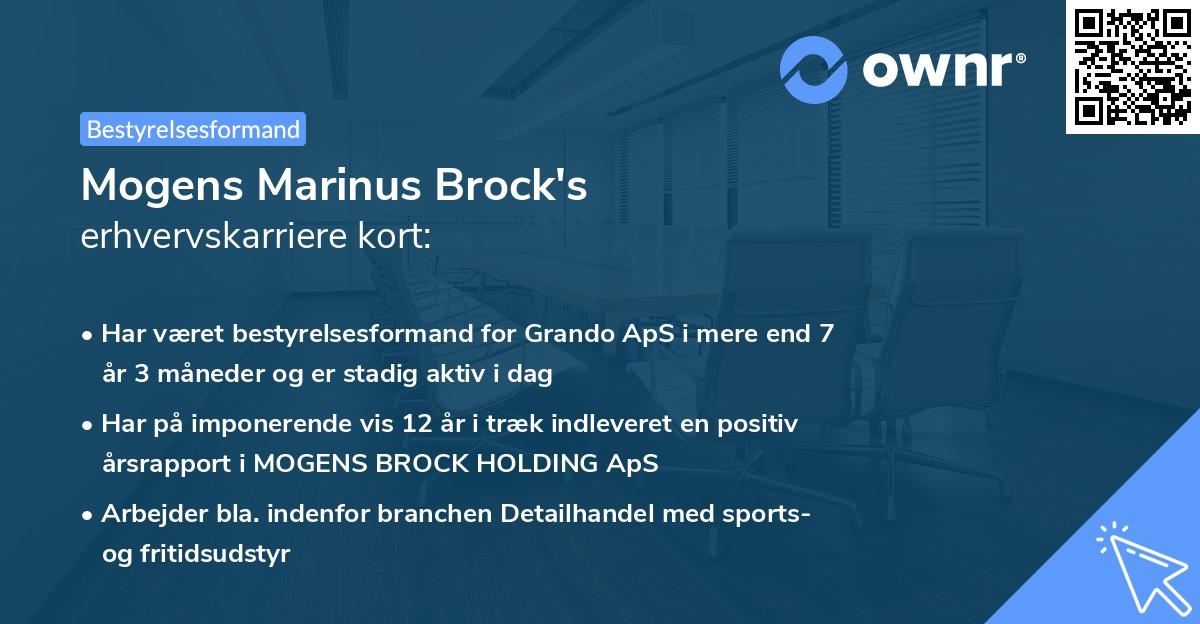 ownr®

Bestyrelsesformand

Mogens Marinus Brock's
erhvervskarriere kort:

• Har været bestyrelsesformand for Grando ApS i mere end 7 år 3 måneder og er stadig aktiv i dag
• Har på imponerende vis 12 år i træk indleveret en positiv årsrapport i MOGENS BROCK HOLDING ApS
• Arbejder bla. indenfor branchen Detailhandel med sports- og fritidsudstyr